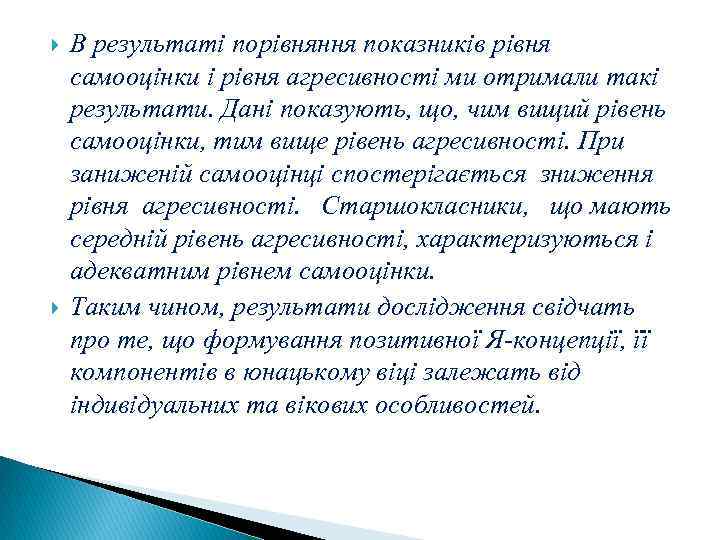 В результаті порівняння показників рівня самооцінки і рівня агресивності ми отримали такі результати. Дані показують, що, чим вищий рівень самооцінки, тим вище рівень агресивності. При заниженій самооцінці спостерігається зниження рівня агресивності. Старшокласники, що мають середній рівень агресивності, характеризуються і адекватним рівнем самооцінки.

Таким чином, результати дослідження свідчать про те, що формування позитивної Я-концепції, її компонентів в юнацькому віці залежать від індивідуальних та вікових особливостей.